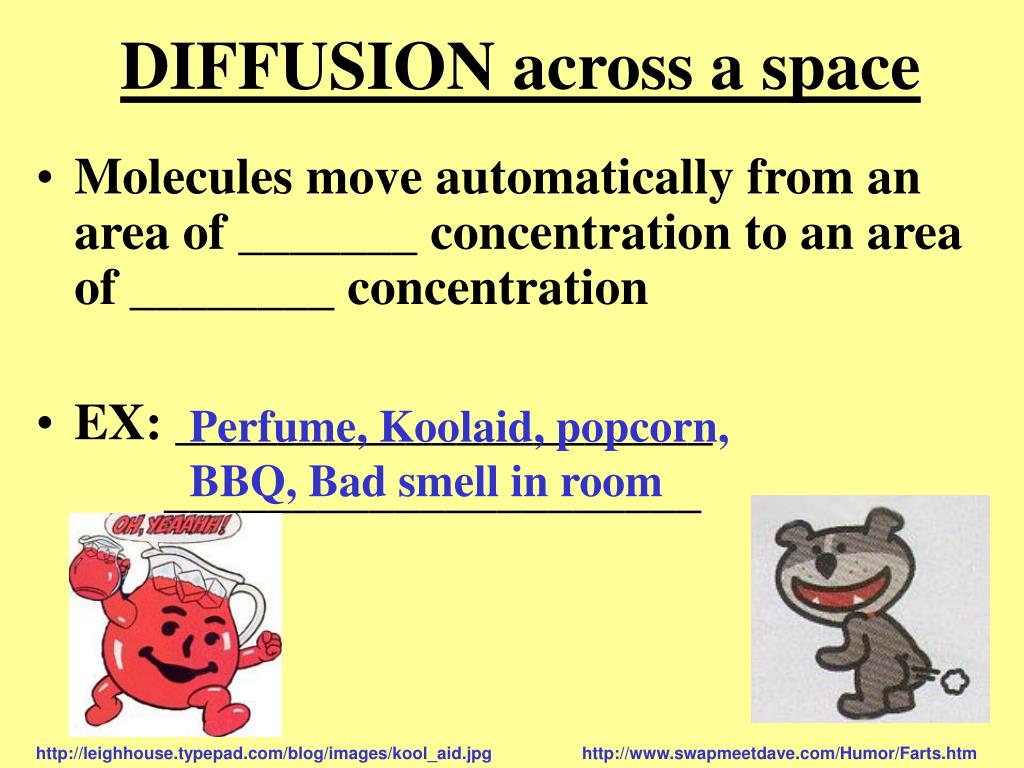 DIFFUSION across a space

• Molecules move automatically from an area of _______ concentration to an area of ________ concentration

• EX: Perfume, Koolaid, popcorn, BBQ, Bad smell in room

OH, YEAAHH!

http://leighhouse.typepad.com/blog/images/kool_aid.jpg

http://www.swapmeetdave.com/Humor/Farts.htm